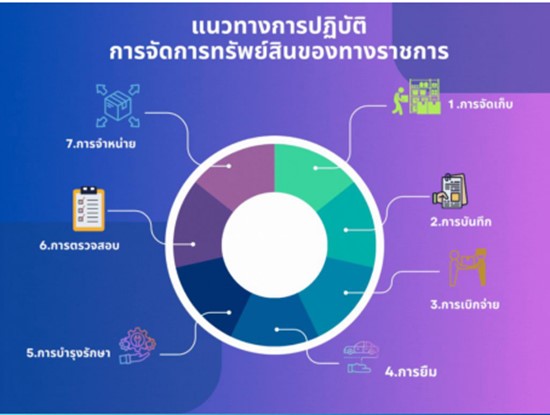 แนวทางการปฏิบัติ
การจัดการทรัพย์สินของทางราชการ

1.การจัดเก็บ

2.การบันทึก

3.การเบิกจ่าย

4.การยืม

5.การบำรุงรักษา

6.การตรวจสอบ

7.การจำหน่าย